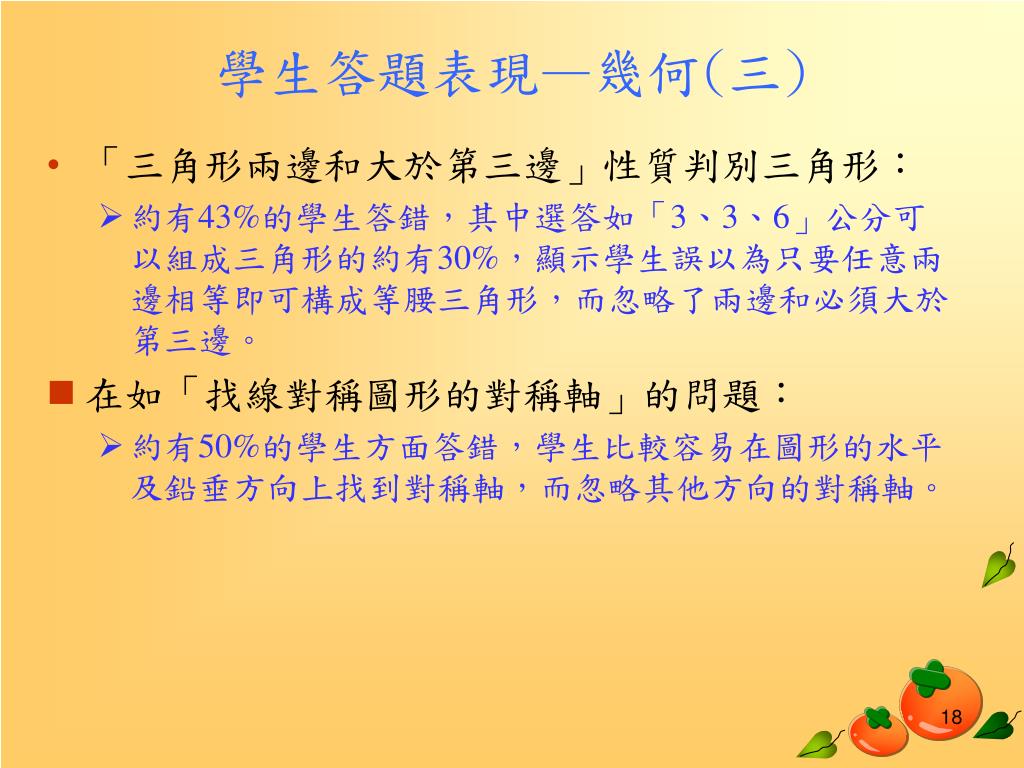 學生答題表現—幾何(三)

• 「三角形兩邊和大於第三邊」性質判別三角形：

➢ 約有43%的學生答錯，其中選答如「3、3、6」公分可以組成三角形的約有30%，顯示學生誤以為只要任意兩邊相等即可構成等腰三角形，而忽略了兩邊和必須大於第三邊。

■ 在如「找線對稱圖形的對稱軸」的問題：

➢ 約有50%的學生方面答錯，學生比較容易在圖形的水平及鉛垂方向上找到對稱軸，而忽略其他方向的對稱軸。

18